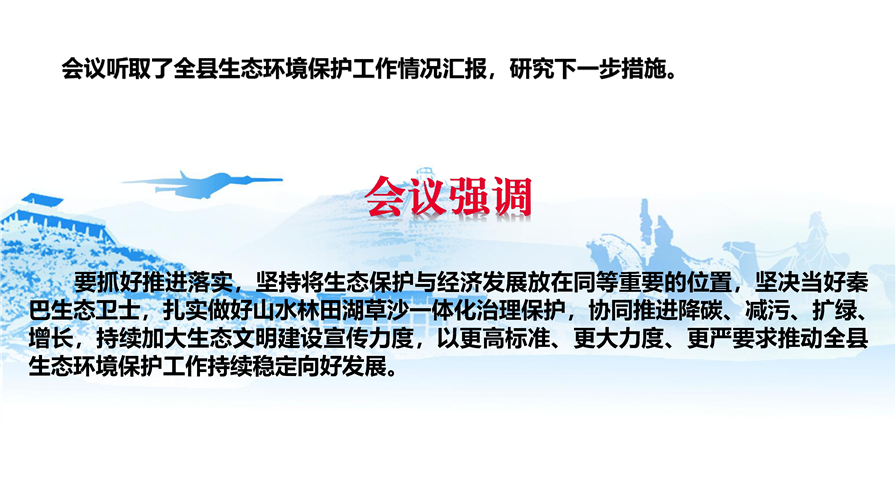 会议听取了全县生态环境保护工作情况汇报，研究下一步措施。

会议强调

要抓好推进落实，坚持将生态保护与经济发展放在同等重要的位置，坚决当好秦巴生态卫士，扎实做好山水林田湖草沙一体化治理保护，协同推进降碳、减污、扩绿、增长，持续加大生态文明建设宣传力度，以更高标准、更大力度、更严要求推动全县生态环境保护工作持续稳定向好发展。